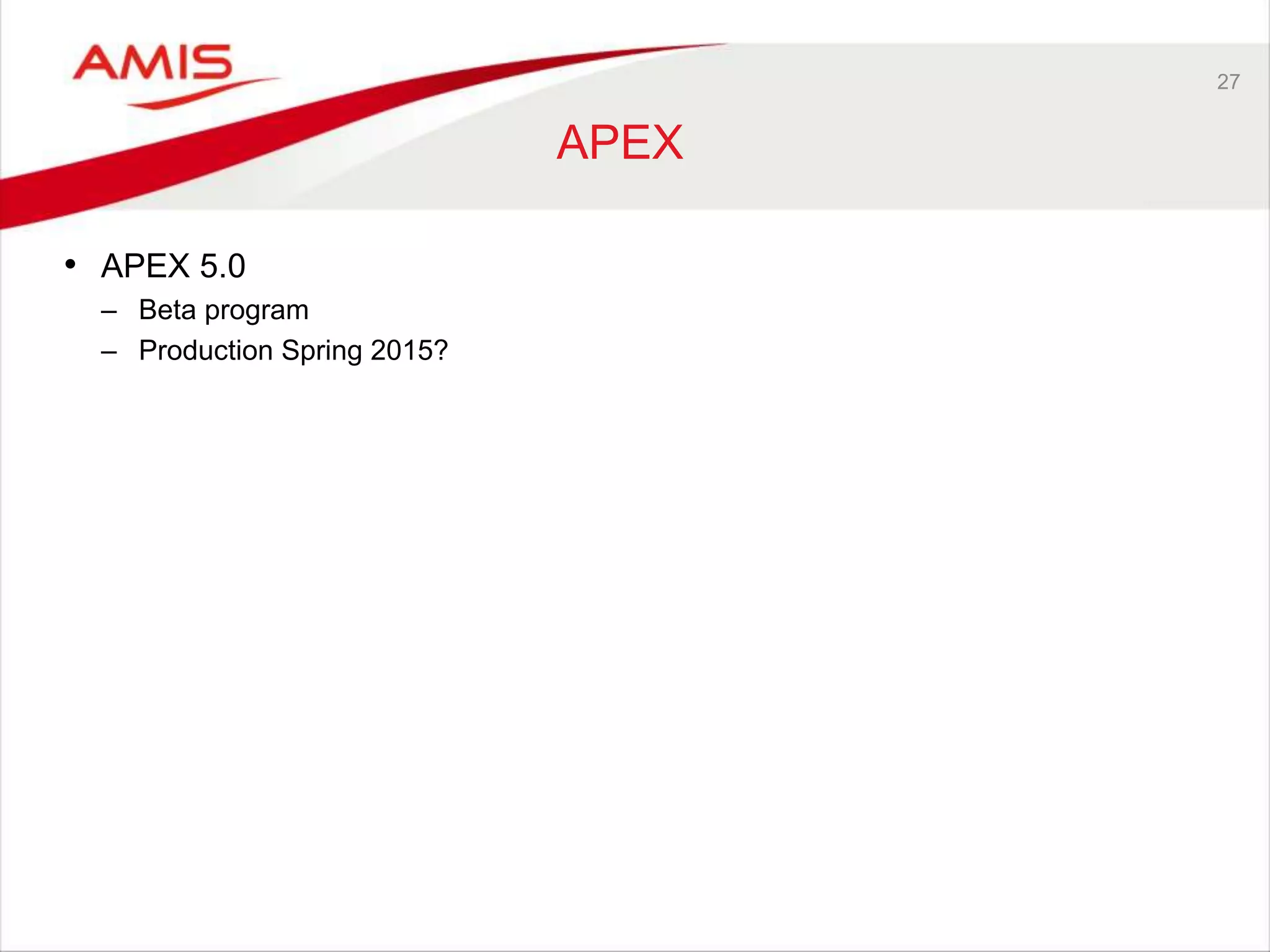 AMIS

27

APEX

• APEX 5.0
  – Beta program
  – Production Spring 2015?